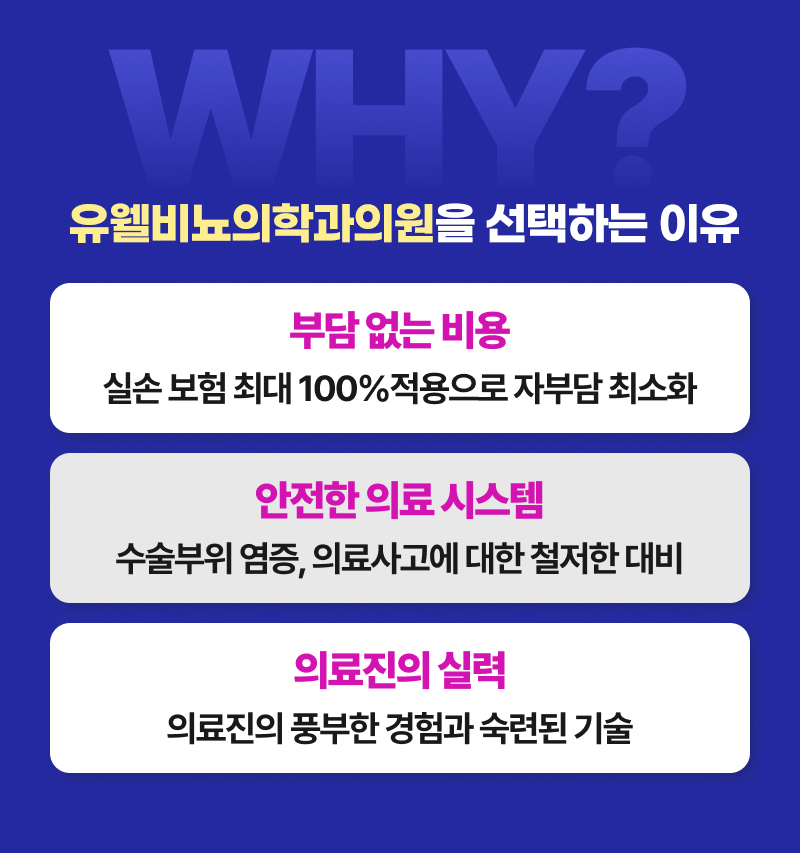 WHY?

유웰비뇨의학과의원을 선택하는 이유

부담 없는 비용

실손 보험 최대 100%적용으로 자부담 최소화

안전한 의료 시스템

수술부위 염증, 의료사고에 대한 철저한 대비

의료진의 실력

의료진의 풍부한 경험과 숙련된 기술